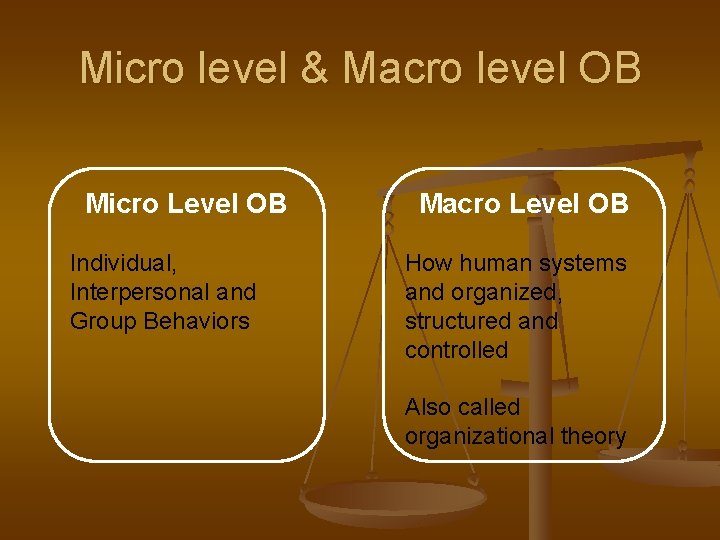 Micro level & Macro level OB

Micro Level OB

Individual, Interpersonal and Group Behaviors

Macro Level OB

How human systems and organized, structured and controlled

Also called organizational theory